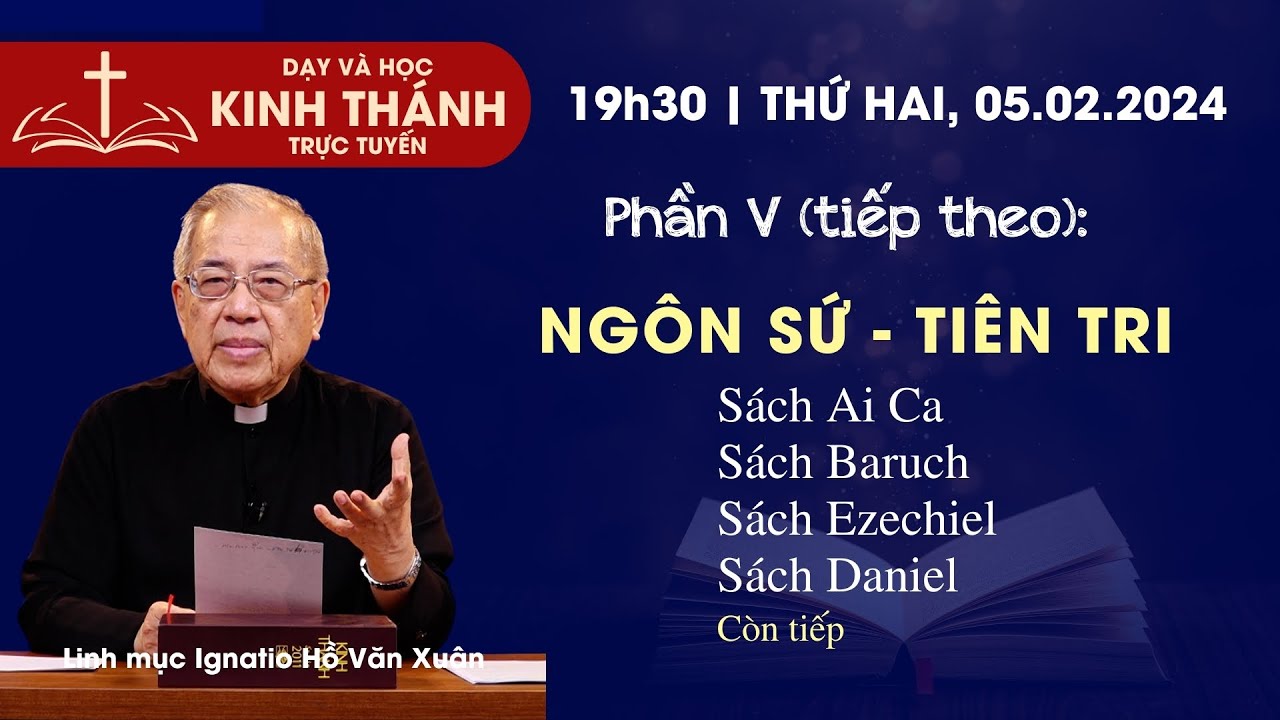 DẠY VÀ HỌC
KINH THÁNH
TRỰC TUYẾN

19h30 | THỨ HAI, 05.02.2024

Phần V (tiếp theo):

NGÔN SỨ - TIÊN TRI

Sách Ai Ca
Sách Baruch
Sách Ezechiel
Sách Daniel
Còn tiếp

Linh mục Ignatio Hồ Văn Xuân